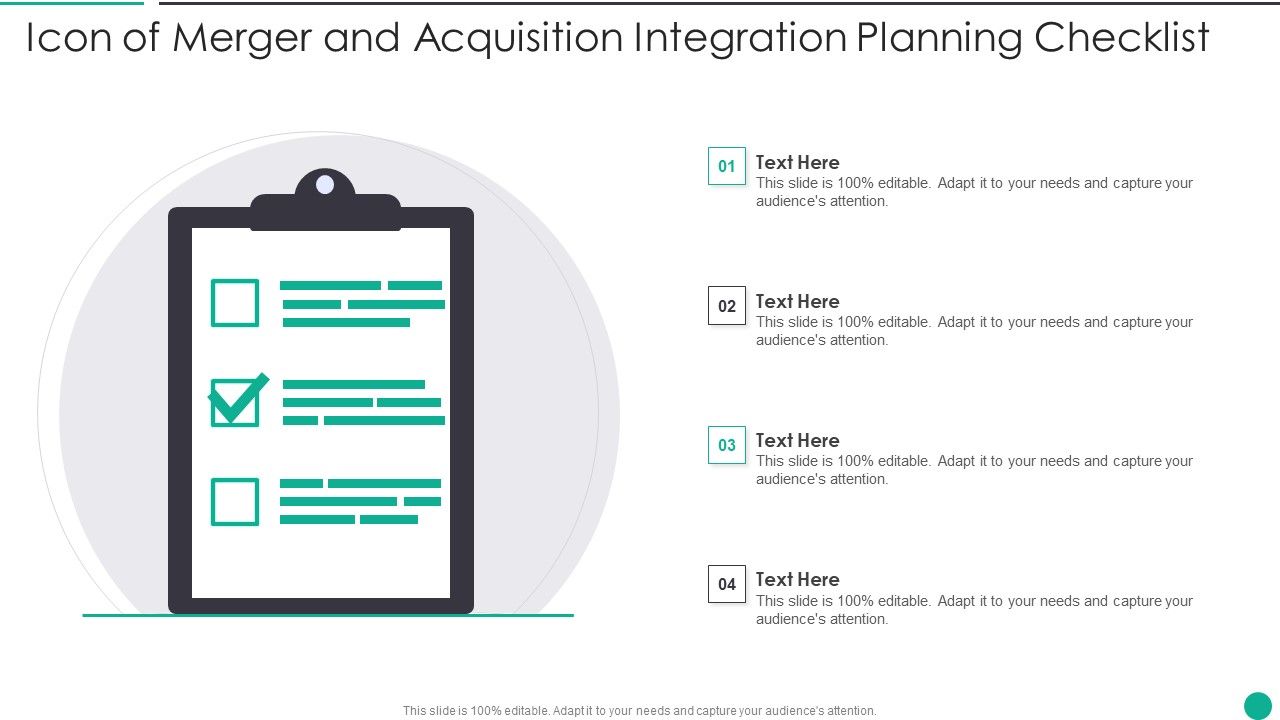 Icon of Merger and Acquisition Integration Planning Checklist

01
Text Here
This slide is 100% editable. Adapt it to your needs and capture your audience's attention.

02
Text Here
This slide is 100% editable. Adapt it to your needs and capture your audience's attention.

03
Text Here
This slide is 100% editable. Adapt it to your needs and capture your audience's attention.

04
Text Here
This slide is 100% editable. Adapt it to your needs and capture your audience's attention.

This slide is 100% editable. Adapt it to your needs and capture your audience's attention.